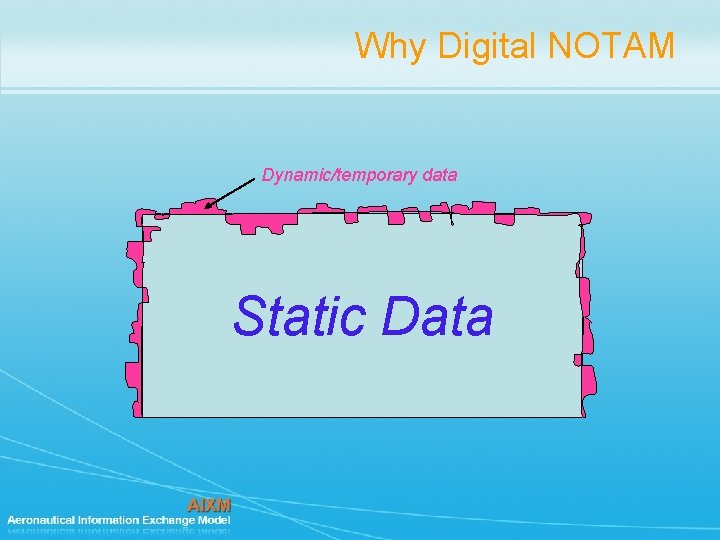 Why Digital NOTAM

Dynamic/temporary data

Static Data

AIXM
Aeronautical Information Exchange Model